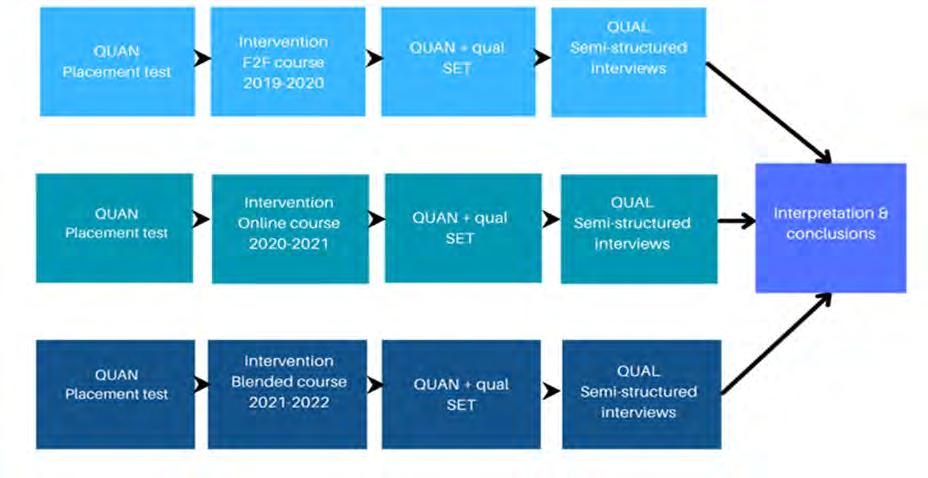 QUAN
Placement test

Intervention
F2F course
2019-2020

QUAN + qual
SET

QUAL
Semi-structured
interviews

QUAN
Placement test

Intervention
Online course
2020-2021

QUAN + qual
SET

QUAL
Semi-structured
interviews

Interpretation &
conclusions

QUAN
Placement test

Intervention
Blended course
2021-2022

QUAN + qual
SET

QUAL
Semi-structured
interviews